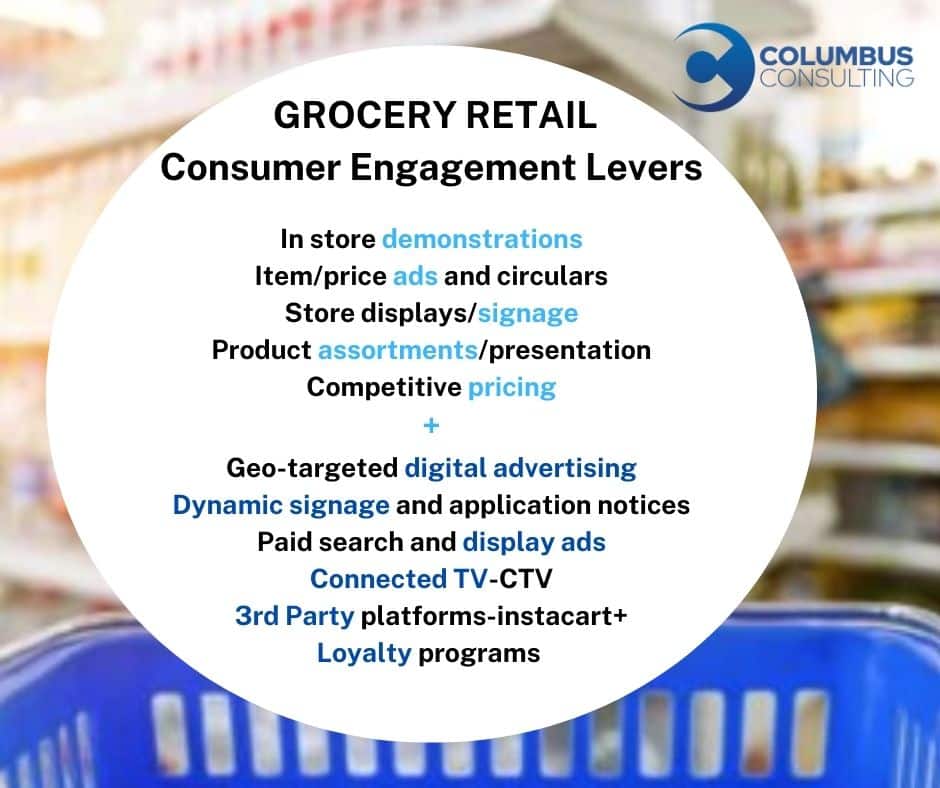 COLUMBUS
CONSULTING

GROCERY RETAIL
Consumer Engagement Levers

In store demonstrations
Item/price ads and circulars
Store displays/signage
Product assortments/presentation
Competitive pricing
+
Geo-targeted digital advertising
Dynamic signage and application notices
Paid search and display ads
Connected TV-CTV
3rd Party platforms-instacart+
Loyalty programs